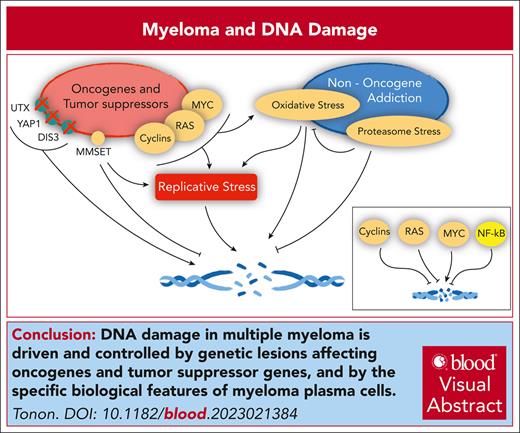 Myeloma and DNA Damage

Oncogenes and Tumor suppressors

UTX

YAP1

DIS3

MMSET

MYC

RAS

Cyclins

Non - Oncogene Addiction

Oxidative Stress

Proteasome Stress

Replicative Stress

Cyclins

RAS

MYC

NF-kB

Conclusion: DNA damage in multiple myeloma is driven and controlled by genetic lesions affecting oncogenes and tumor suppressor genes, and by the specific biological features of myeloma plasma cells.

Tonon. DOI: 10.1182/blood.2023021384

blood Visual Abstract